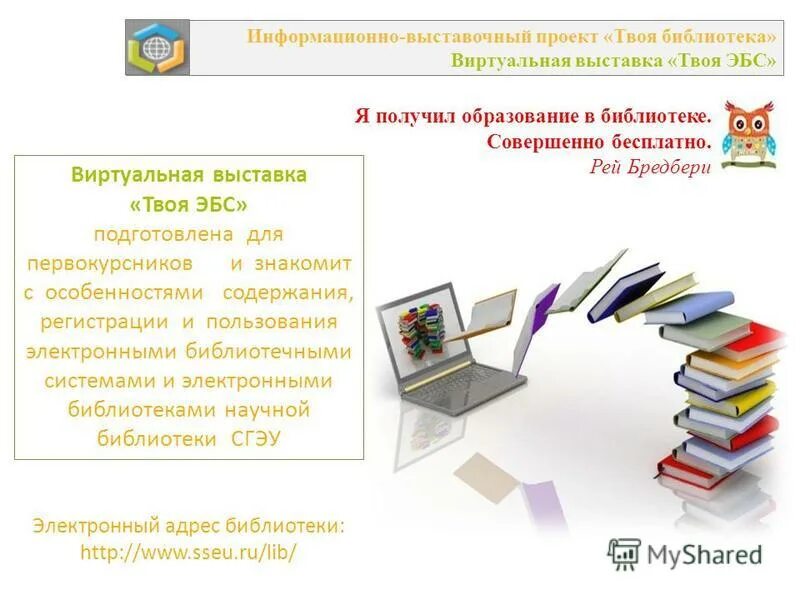 Информационно-выставочный проект «Твоя библиотека»
Виртуальная выставка «Твоя ЭБС»

Я получил образование в библиотеке. Совершенно бесплатно.
Рей Бредбери

Виртуальная выставка «Твоя ЭБС» подготовлена для первокурсников и знакомит с особенностями содержания, регистрации и пользования электронными библиотечными системами и электронными библиотеками научной библиотеки СГЭУ

Электронный адрес библиотеки: http://www.sseu.ru/lib/

MyShared